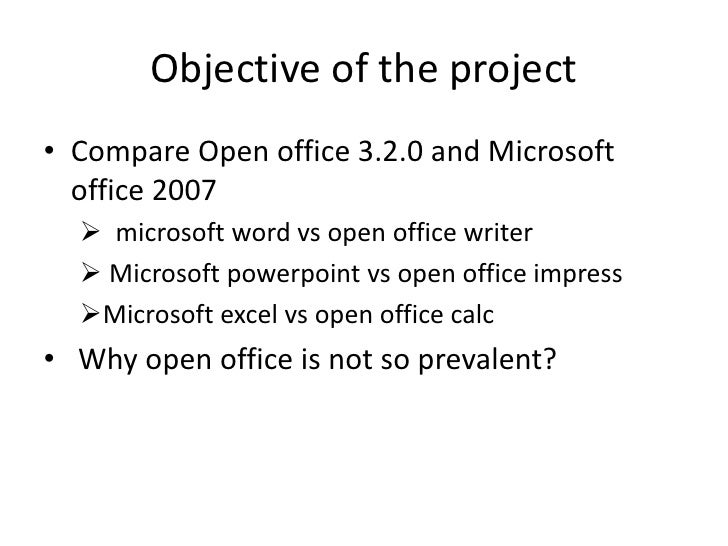 Objective of the project

• Compare Open office 3.2.0 and Microsoft office 2007

➢ microsoft word vs open office writer

➢ Microsoft powerpoint vs open office impress

➢ Microsoft excel vs open office calc

• Why open office is not so prevalent?